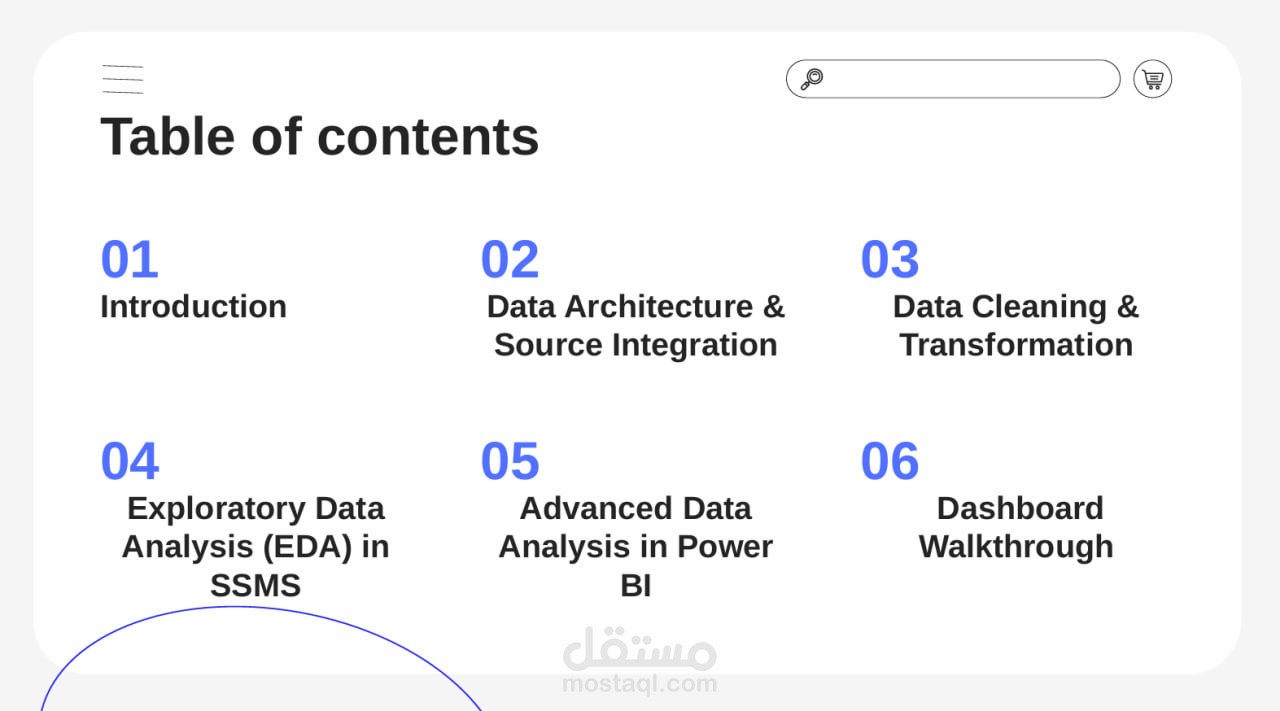 Table of contents

01
Introduction

02
Data Architecture & Source Integration

03
Data Cleaning & Transformation

04
Exploratory Data Analysis (EDA) in SSMS

05
Advanced Data Analysis in Power BI

06
Dashboard Walkthrough

مستقل
mostaql.com